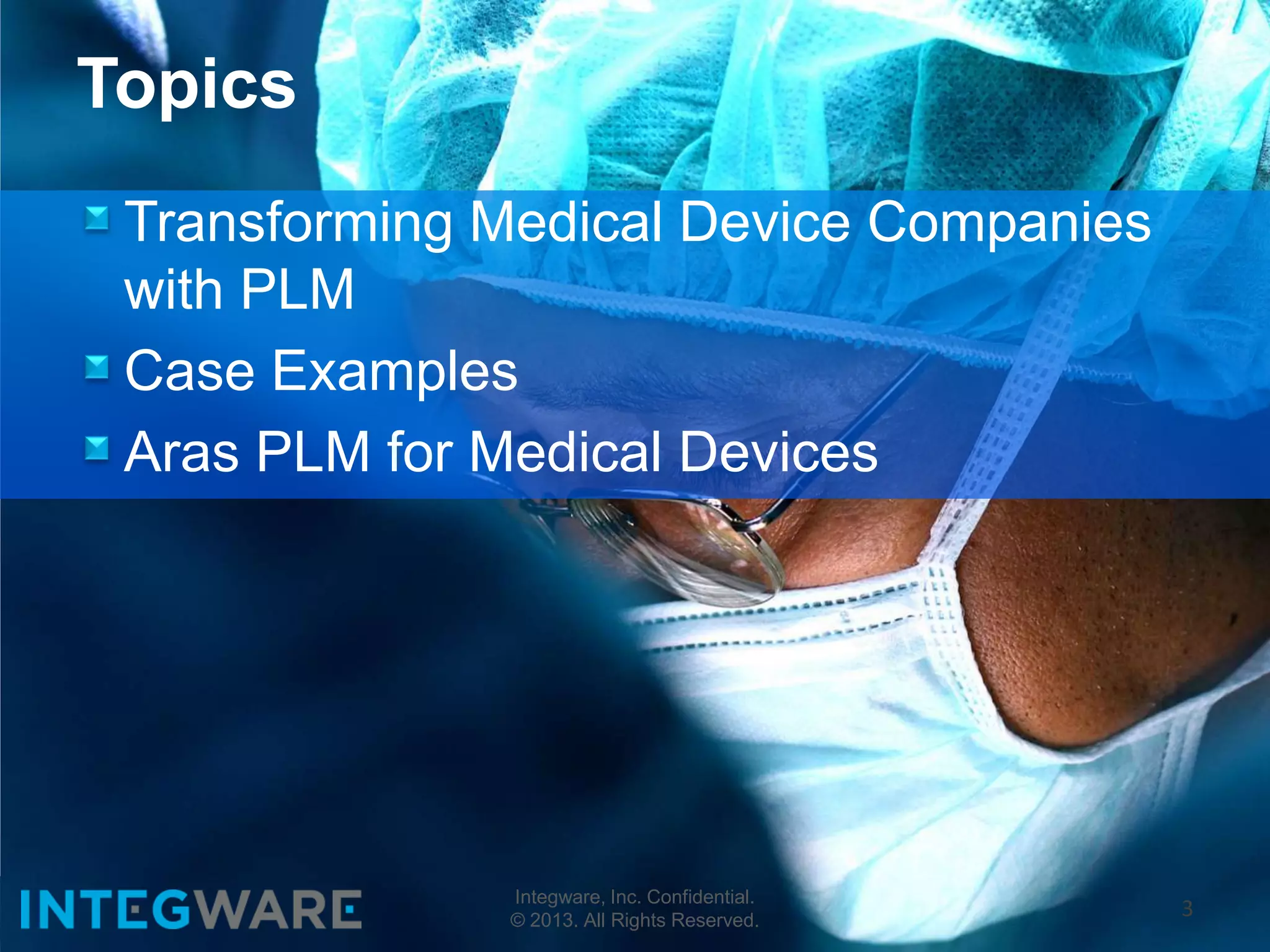 Topics

Transforming Medical Device Companies with PLM

Case Examples

Aras PLM for Medical Devices

INTEGWARE

Integware, Inc. Confidential.
© 2013. All Rights Reserved.

3